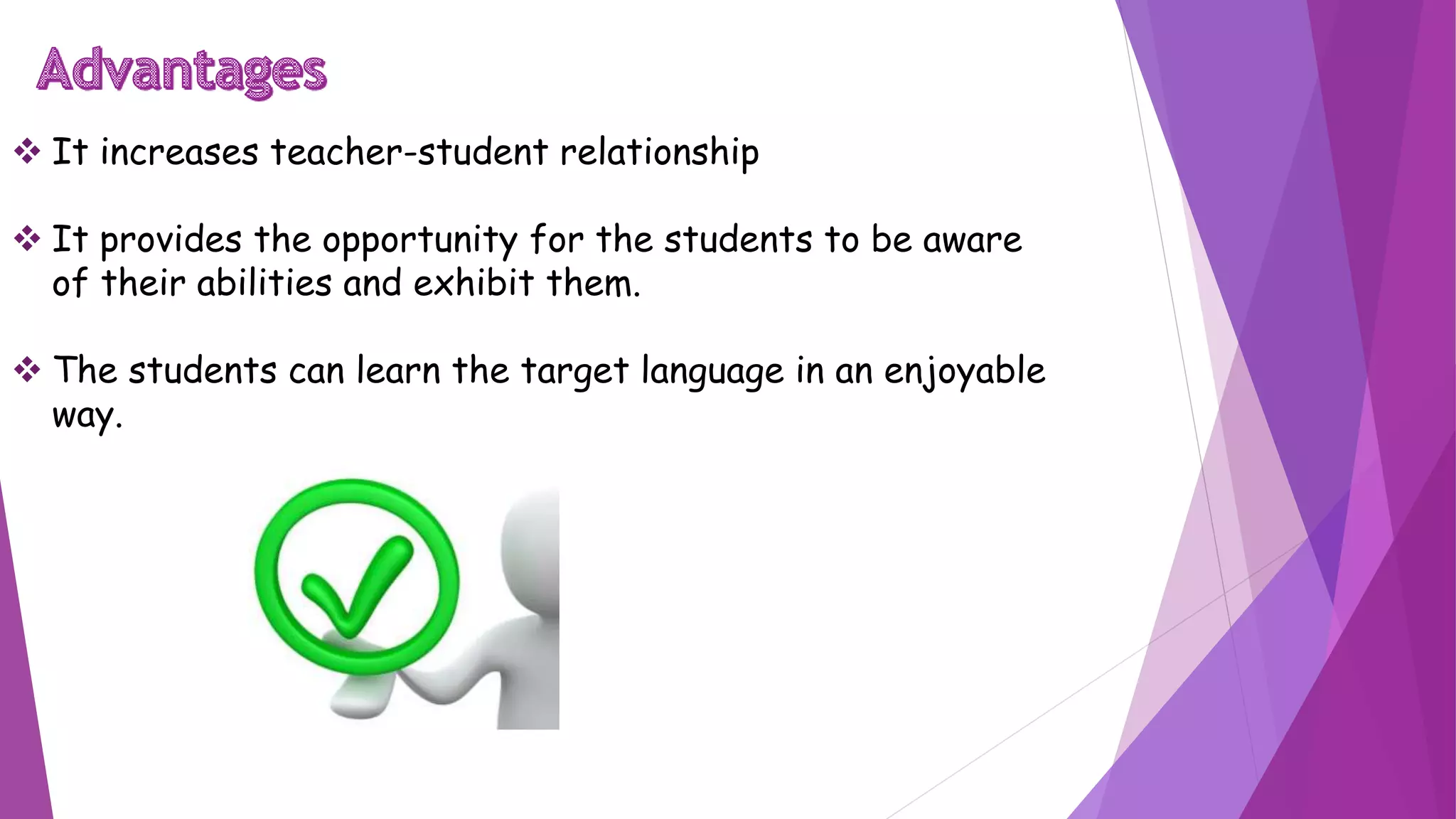 Advantages

❖ It increases teacher-student relationship

❖ It provides the opportunity for the students to be aware of their abilities and exhibit them.

❖ The students can learn the target language in an enjoyable way.